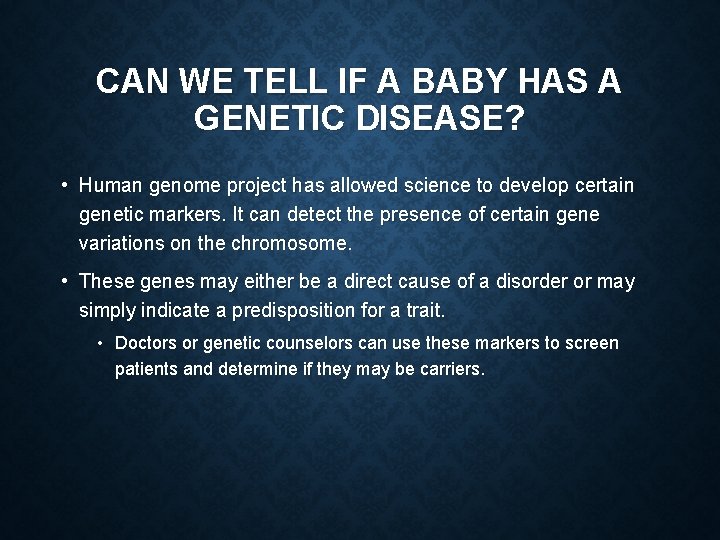 CAN WE TELL IF A BABY HAS A GENETIC DISEASE?

• Human genome project has allowed science to develop certain genetic markers. It can detect the presence of certain gene variations on the chromosome.

• These genes may either be a direct cause of a disorder or may simply indicate a predisposition for a trait.

• Doctors or genetic counselors can use these markers to screen patients and determine if they may be carriers.